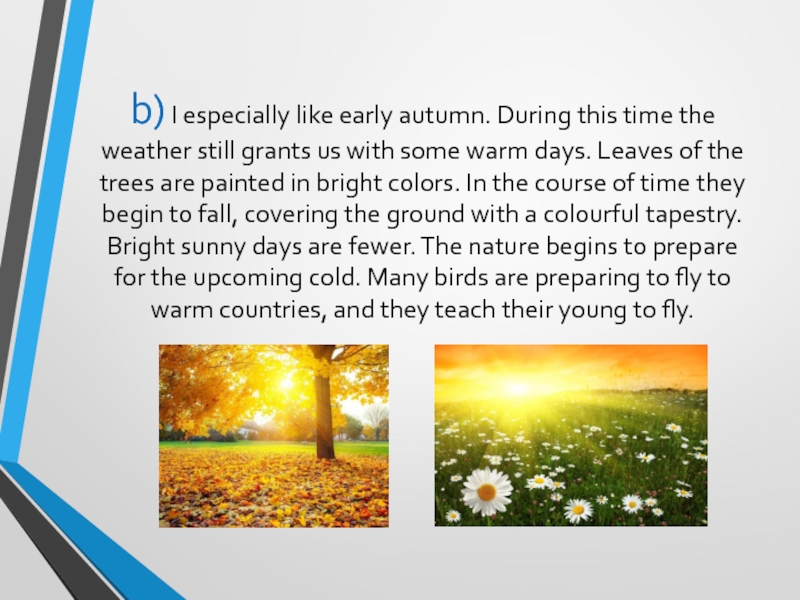 b) I especially like early autumn. During this time the weather still grants us with some warm days. Leaves of the trees are painted in bright colors. In the course of time they begin to fall, covering the ground with a colourful tapestry. Bright sunny days are fewer. The nature begins to prepare for the upcoming cold. Many birds are preparing to fly to warm countries, and they teach their young to fly.